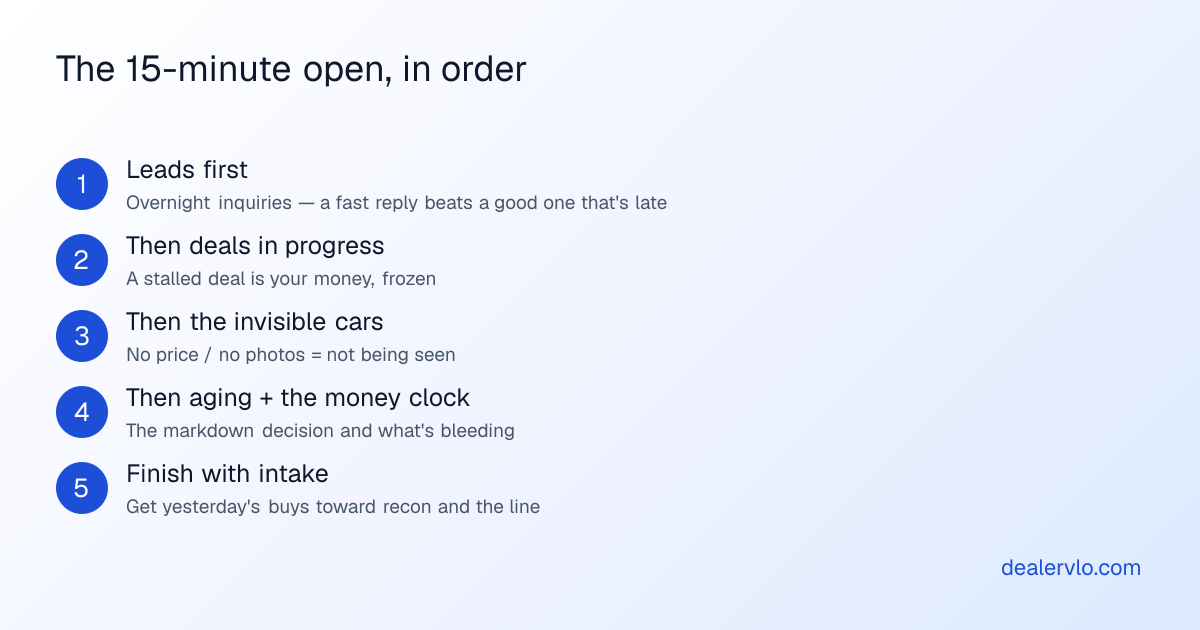 The 15-minute open, in order

1
Leads first
Overnight inquiries — a fast reply beats a good one that's late

2
Then deals in progress
A stalled deal is your money, frozen

3
Then the invisible cars
No price / no photos = not being seen

4
Then aging + the money clock
The markdown decision and what's bleeding

5
Finish with intake
Get yesterday's buys toward recon and the line

dealervlo.com